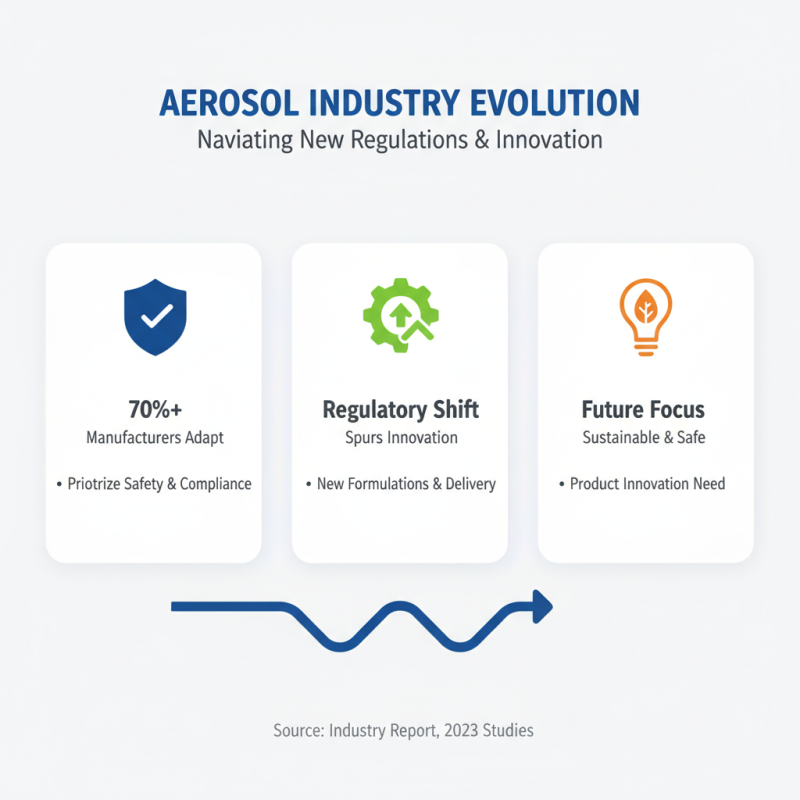 AEROSOL INDUSTRY EVOLUTION
Naviating New Regulations & Innovation

70%+
Manufacturers Adapt

• Priotrize Safety & Compliance

Regulatory Shift
Spurs Innovation

• New Formulations & Delivery

Future Focus
Sustainable & Safe

• Product Innovation Need

Source: Industry Report, 2023 Studies